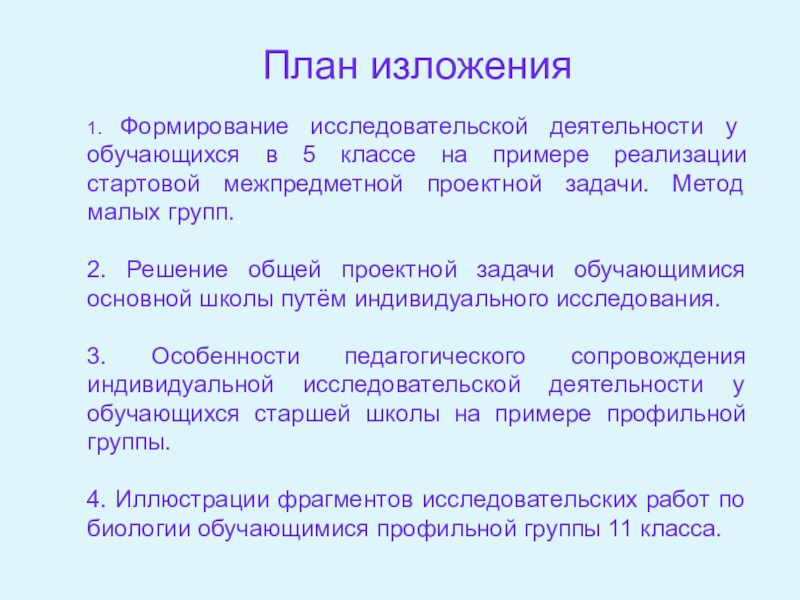 План изложения

1. Формирование исследовательской деятельности у обучающихся в 5 классе на примере реализации стартовой межпредметной проектной задачи. Метод малых групп.

2. Решение общей проектной задачи обучающимися основной школы путём индивидуального исследования.

3. Особенности педагогического сопровождения индивидуальной исследовательской деятельности у обучающихся старшей школы на примере профильной группы.

4. Иллюстрации фрагментов исследовательских работ по биологии обучающимися профильной группы 11 класса.